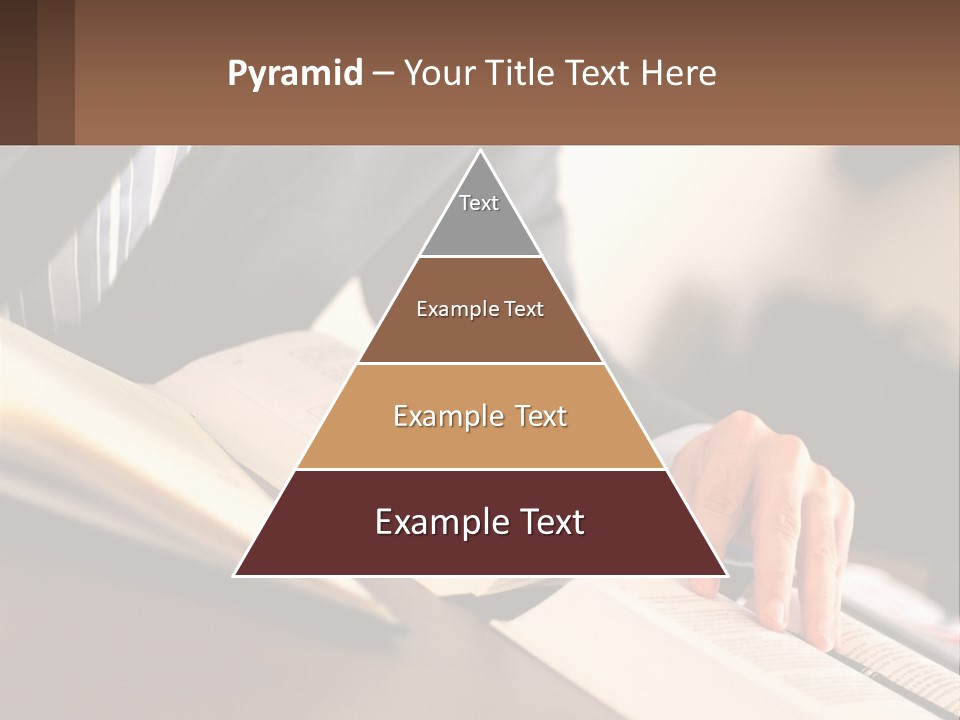 Pyramid – Your Title Text Here

Text

Example Text

Example Text

Example Text